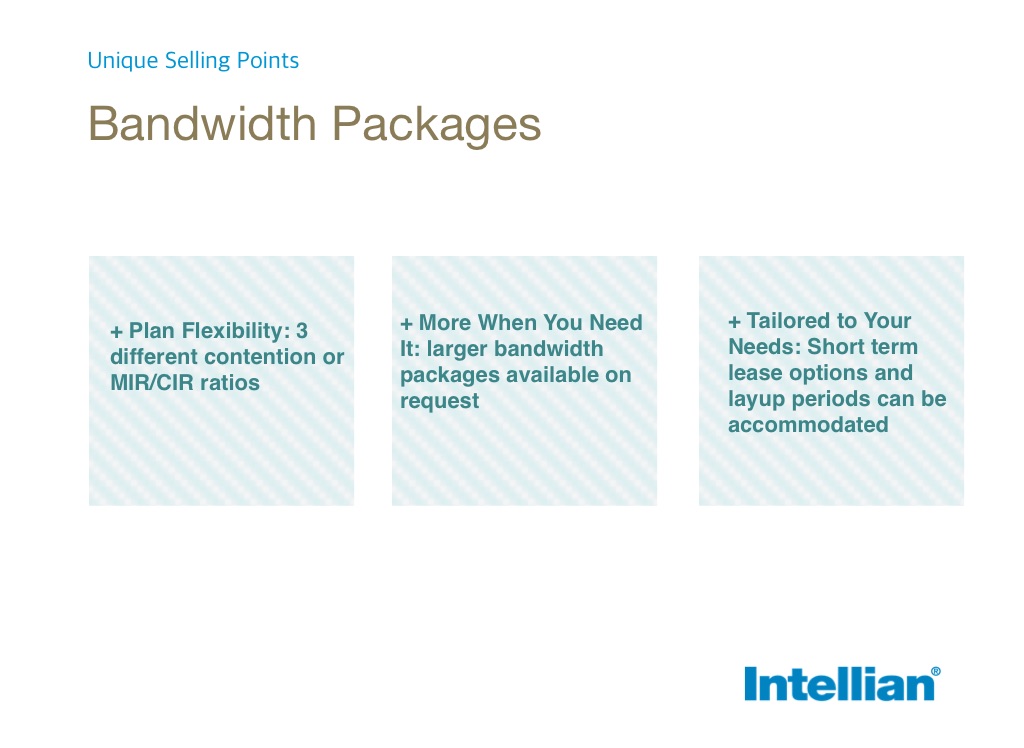 Unique Selling Points

Bandwidth Packages

+ Plan Flexibility: 3 different contention or MIR/CIR ratios

+ More When You Need It: larger bandwidth packages available on request

+ Tailored to Your Needs: Short term lease options and layup periods can be accommodated

Intellian®